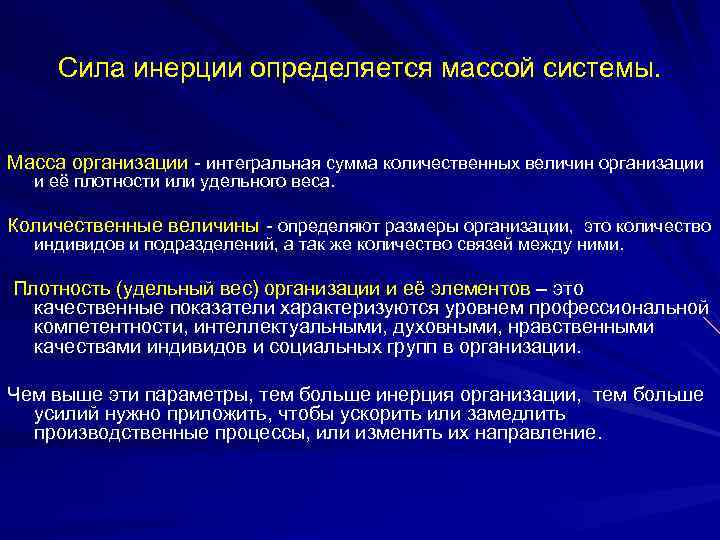 Сила инерции определяется массой системы.

Масса организации - интегральная сумма количественных величин организации и её плотности или удельного веса.

Количественные величины - определяют размеры организации, это количество индивидов и подразделений, а так же количество связей между ними.

Плотность (удельный вес) организации и её элементов – это качественные показатели характеризуются уровнем профессиональной компетентности, интеллектуальными, духовными, нравственными качествами индивидов и социальных групп в организации.

Чем выше эти параметры, тем больше инерция организации, тем больше усилий нужно приложить, чтобы ускорить или замедлить производственные процессы, или изменить их направление.